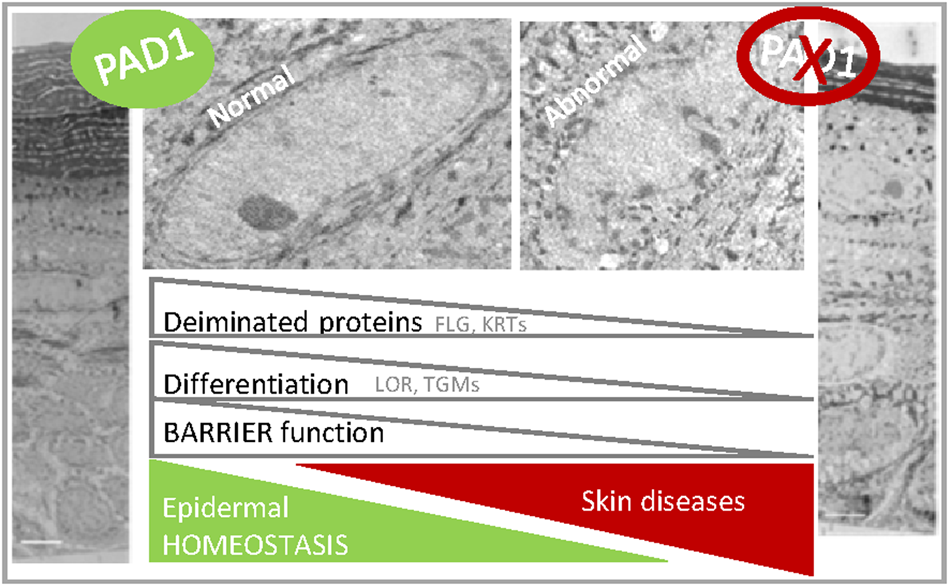 PAD1

Normal

Abnormal

PAD1

Deiminated proteins FLG, KRTs

Differentiation LOR, TGMs

BARRIER function

Epidermal HOMEOSTASIS

Skin diseases